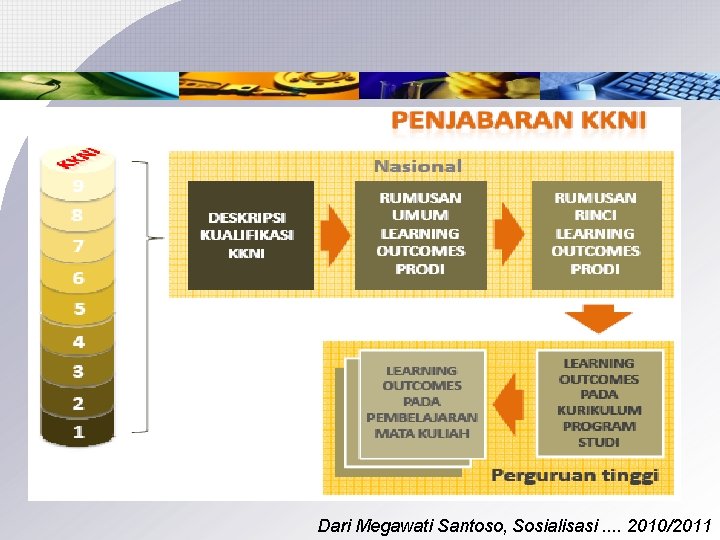 PENJABARAN KKNI

KKNI
9
8
7
6
5
4
3
2
1

Nasional

DESKRIPSI KUALIFIKASI KKNI

RUMUSAN UMUM LEARNING OUTCOMES PRODI

RUMUSAN RINCI LEARNING OUTCOMES PRODI

LEARNING OUTCOMES PADA KURIKULUM PROGRAM STUDI

LEARNING OUTCOMES PADA PEMBELAJARAN MATA KULIAH

Perguruan tinggi

Dari Megawati Santoso, Sosialisasi .... 2010/2011